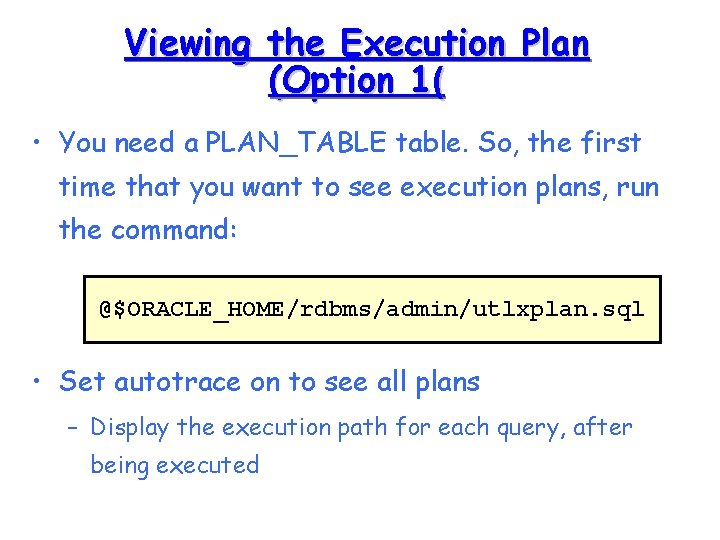 Viewing the Execution Plan (Option 1(

• You need a PLAN_TABLE table. So, the first time that you want to see execution plans, run the command:

@$ORACLE_HOME/rdbms/admin/utlxplan.sql

• Set autotrace on to see all plans

– Display the execution path for each query, after being executed